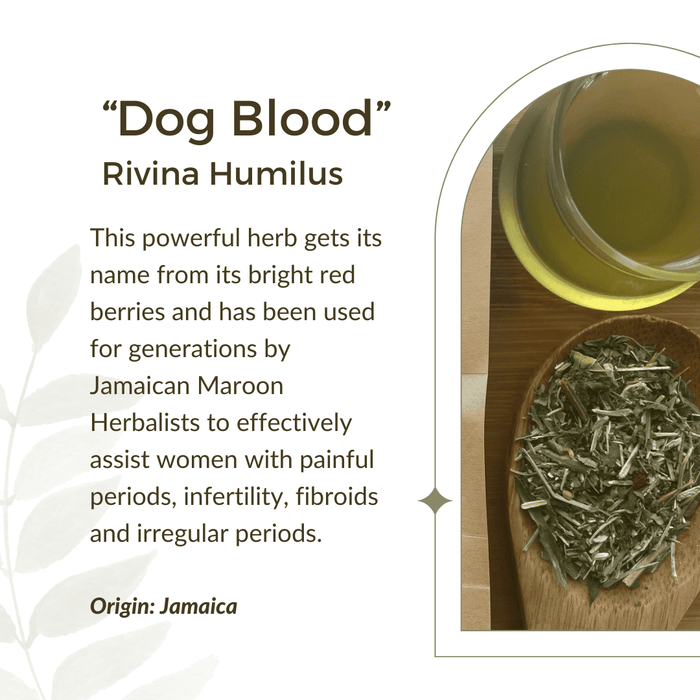 “Dog Blood”
Rivina Humilus

This powerful herb gets its name from its bright red berries and has been used for generations by Jamaican Maroon Herbalists to effectively assist women with painful periods, infertility, fibroids and irregular periods.

Origin: Jamaica